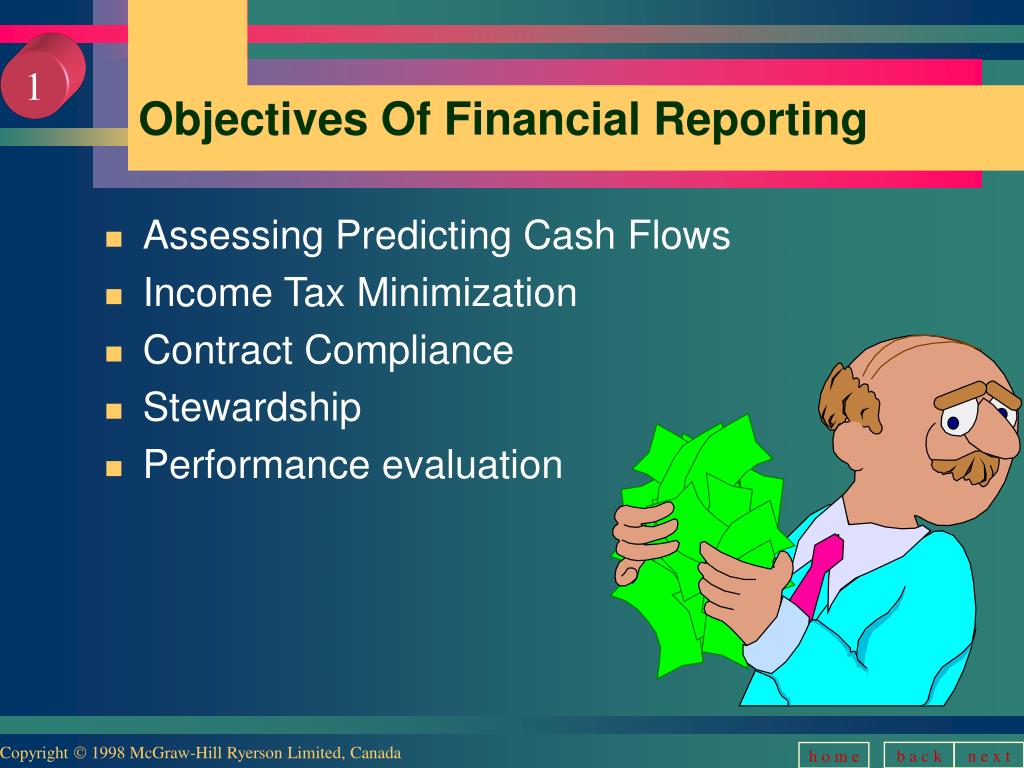 1

Objectives Of Financial Reporting

- Assessing Predicting Cash Flows
- Income Tax Minimization
- Contract Compliance
- Stewardship
- Performance evaluation

Copyright © 1998 McGraw-Hill Ryerson Limited, Canada

home back next